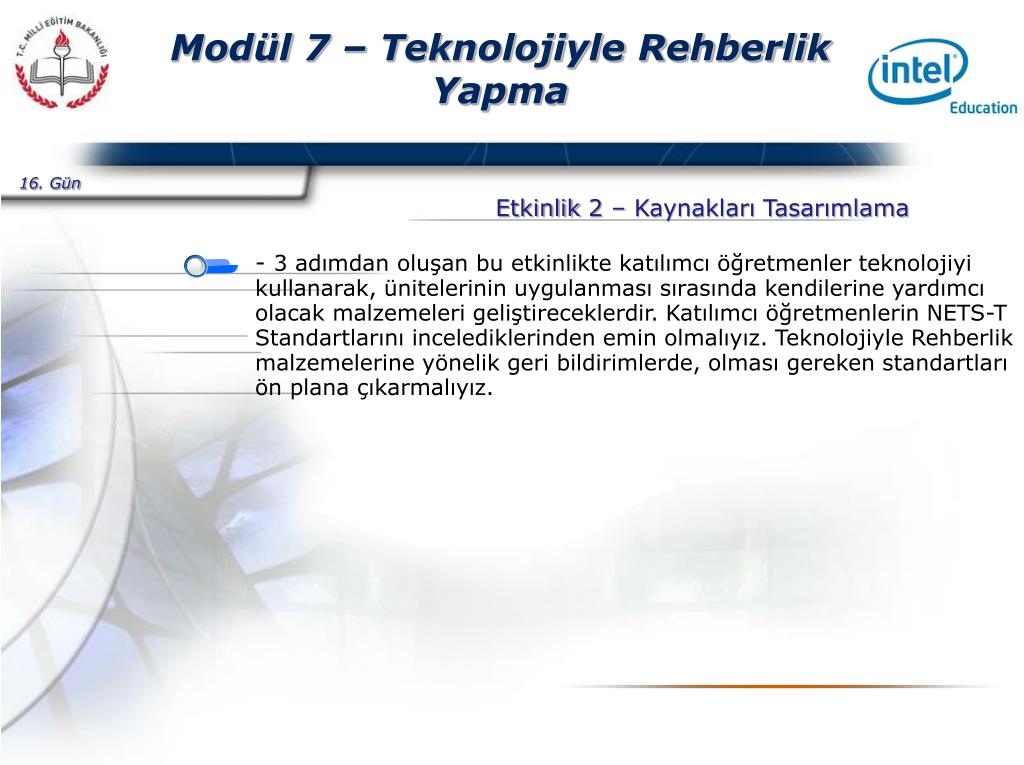 T.C. MİLLİ EĞİTİM BAKANLIĞI

Modül 7 – Teknolojiyle Rehberlik Yapma

intel
Education

16. Gün

Etkinlik 2 – Kaynakları Tasarımlama

- 3 adımdan oluşan bu etkinlikte katılımcı öğretmenler teknolojiyi kullanarak, ünitelerinin uygulanması sırasında kendilerine yardımcı olacak malzemeleri geliştireceklerdir. Katılımcı öğretmenlerin NETS-T Standartlarını incelediklerinden emin olmalıyız. Teknolojiyle Rehberlik malzemelerine yönelik geri bildirimlerde, olması gereken standartları ön plana çıkarmalıyız.